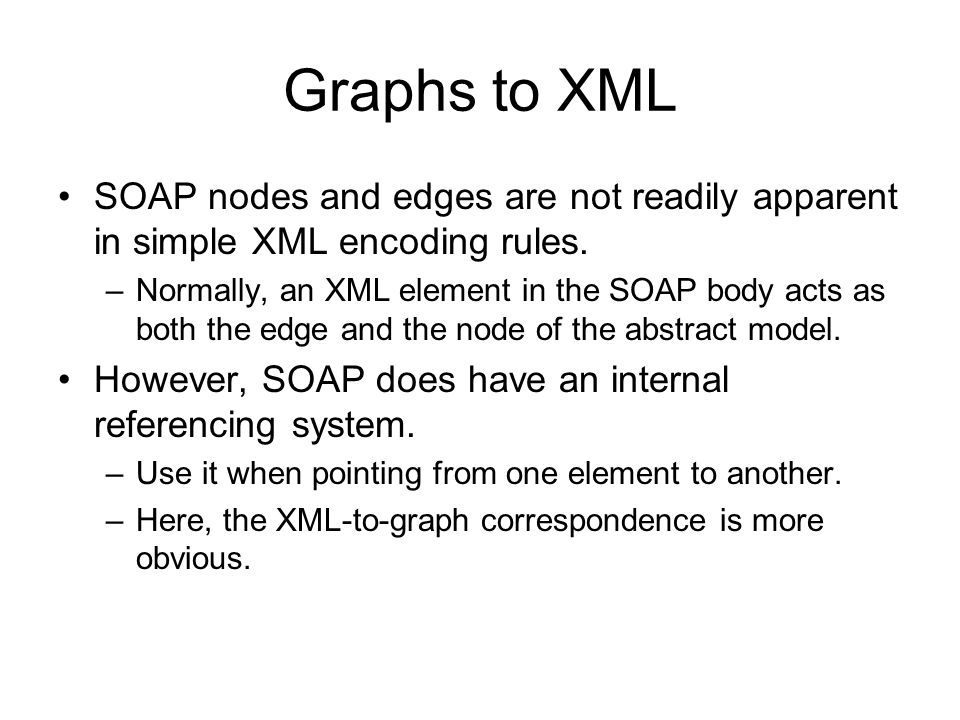 Graphs to XML

• SOAP nodes and edges are not readily apparent in simple XML encoding rules.
  – Normally, an XML element in the SOAP body acts as both the edge and the node of the abstract model.
• However, SOAP does have an internal referencing system.
  – Use it when pointing from one element to another.
  – Here, the XML-to-graph correspondence is more obvious.